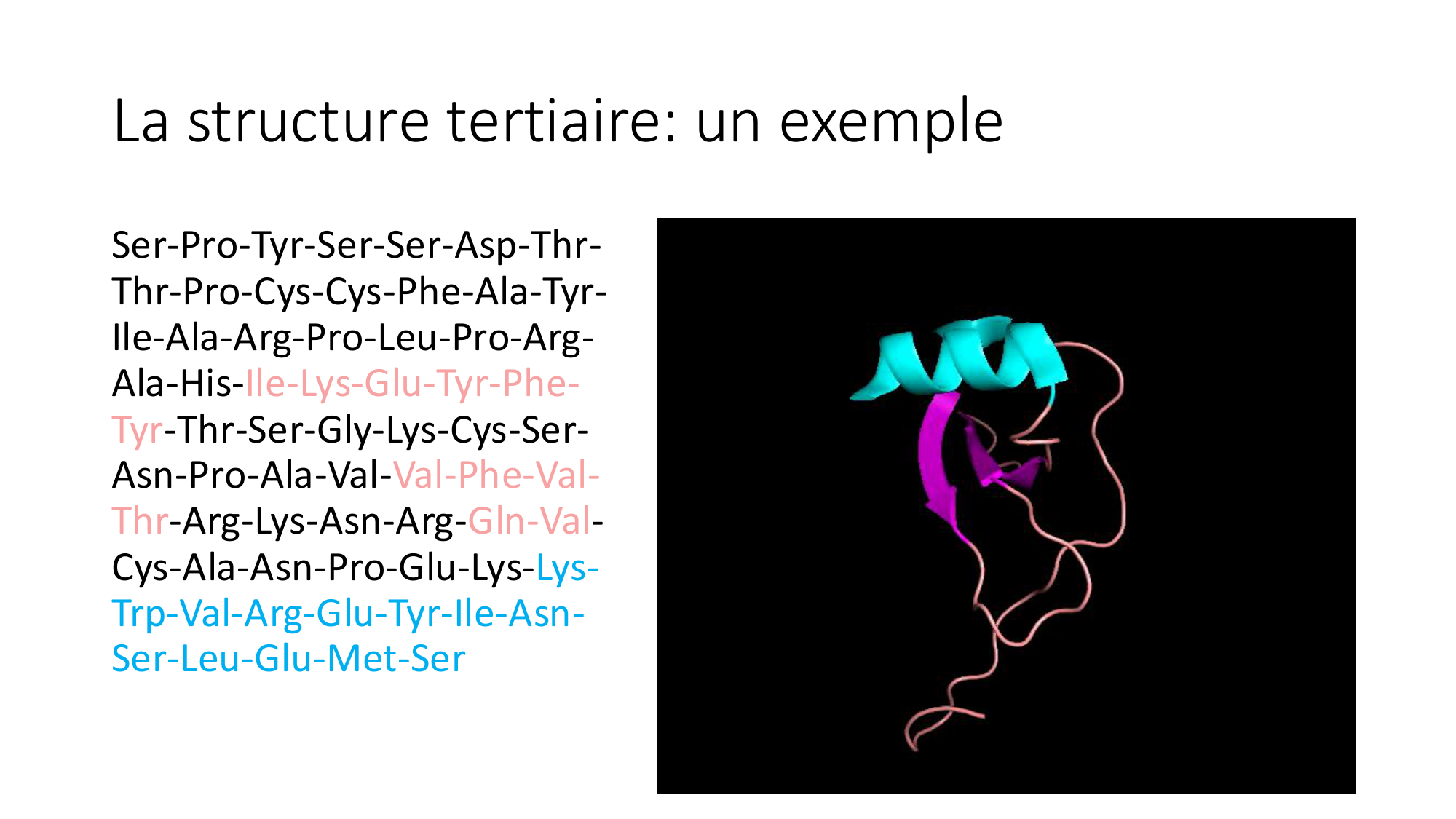 La structure tertiaire: un exemple

Ser-Pro-Tyr-Ser-Ser-Asp-Thr-Thr-Pro-Cys-Cys-Phe-Ala-Tyr-Ile-Ala-Arg-Pro-Leu-Pro-Arg-Ala-His-Ile-Lys-Glu-Tyr-Phe-Tyr-Thr-Ser-Gly-Lys-Cys-Ser-Asn-Pro-Ala-Val-Val-Phe-Val-Thr-Arg-Lys-Asn-Arg-Gln-Val-Cys-Ala-Asn-Pro-Glu-Lys-Lys-Trp-Val-Arg-Glu-Tyr-Ile-Asn-Ser-Leu-Glu-Met-Ser